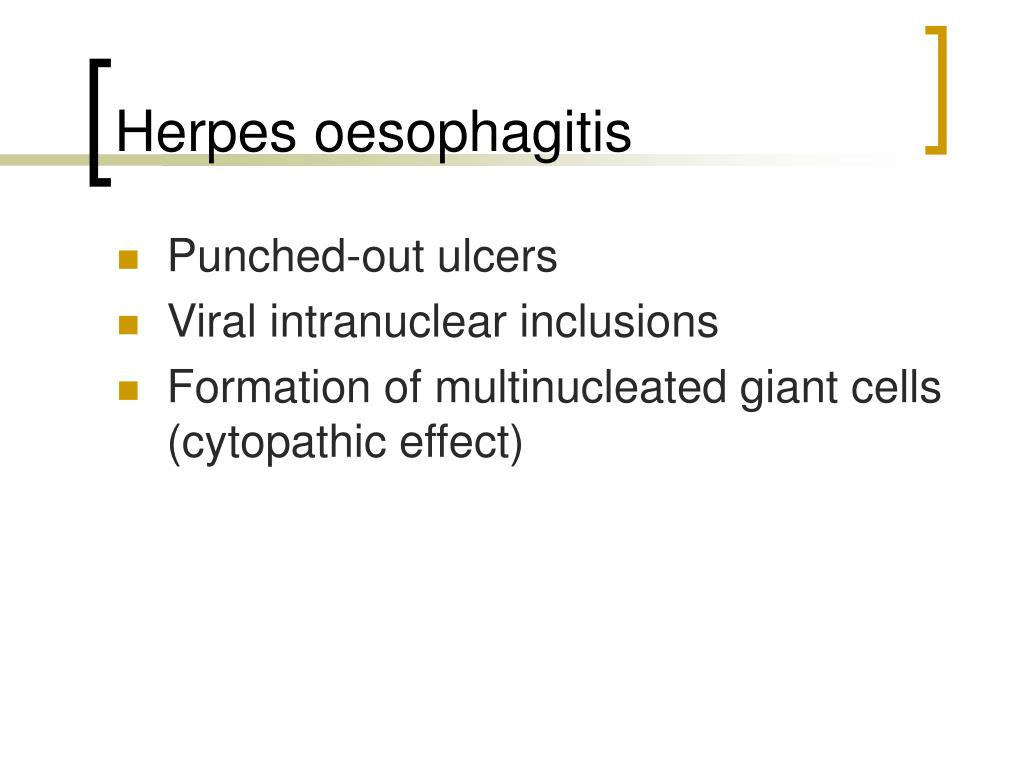 Herpes oesophagitis

- Punched-out ulcers
- Viral intranuclear inclusions
- Formation of multinucleated giant cells (cytopathic effect)